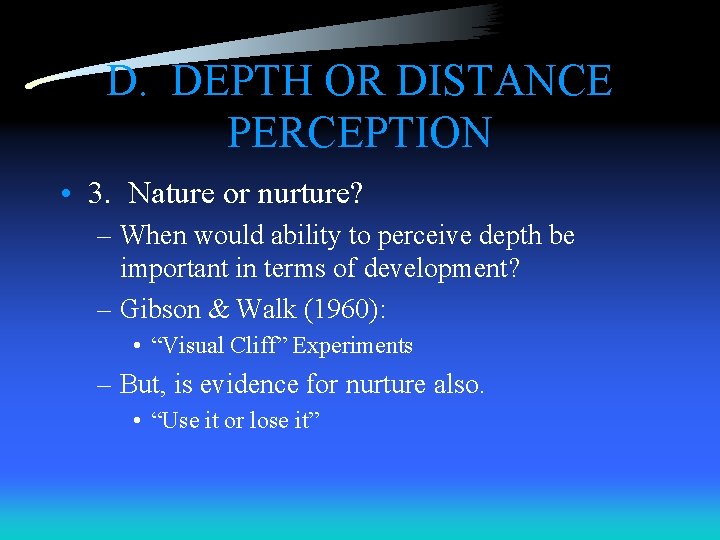 D. DEPTH OR DISTANCE PERCEPTION

• 3. Nature or nurture?

– When would ability to perceive depth be important in terms of development?

– Gibson & Walk (1960):

• “Visual Cliff” Experiments

– But, is evidence for nurture also.

• “Use it or lose it”